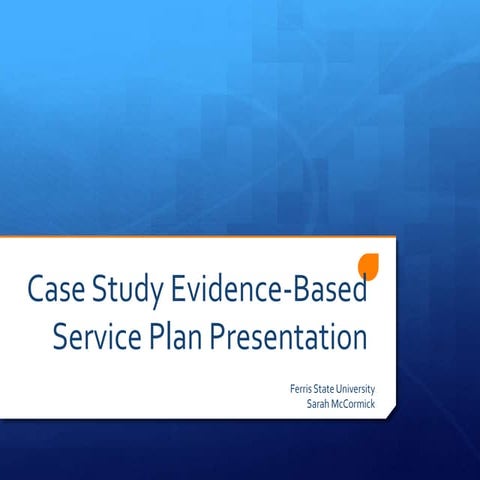 Case Study Evidence-Based Service Plan Presentation

Ferris State University
Sarah McCormick